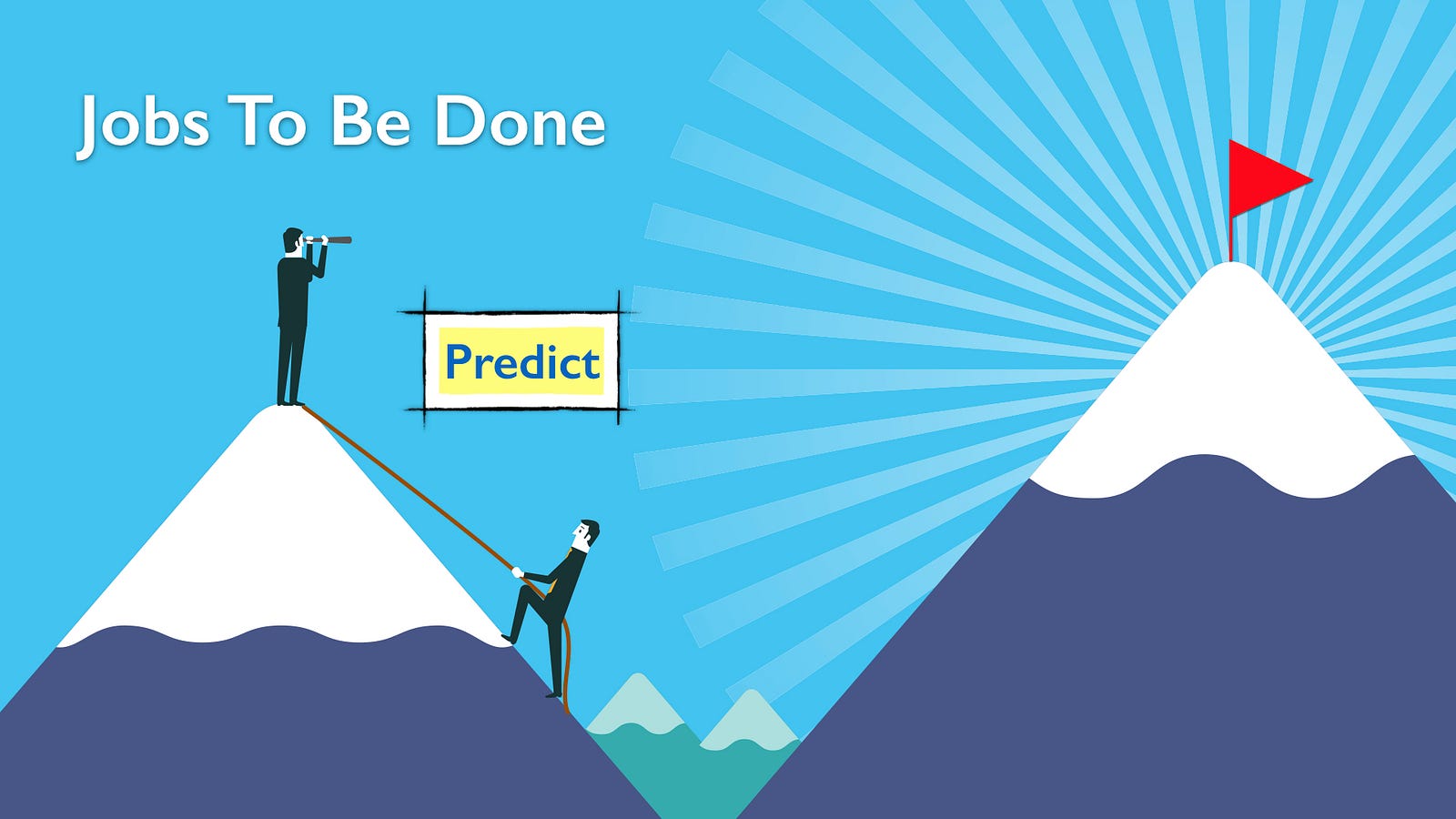 Jobs To Be Done

Predict